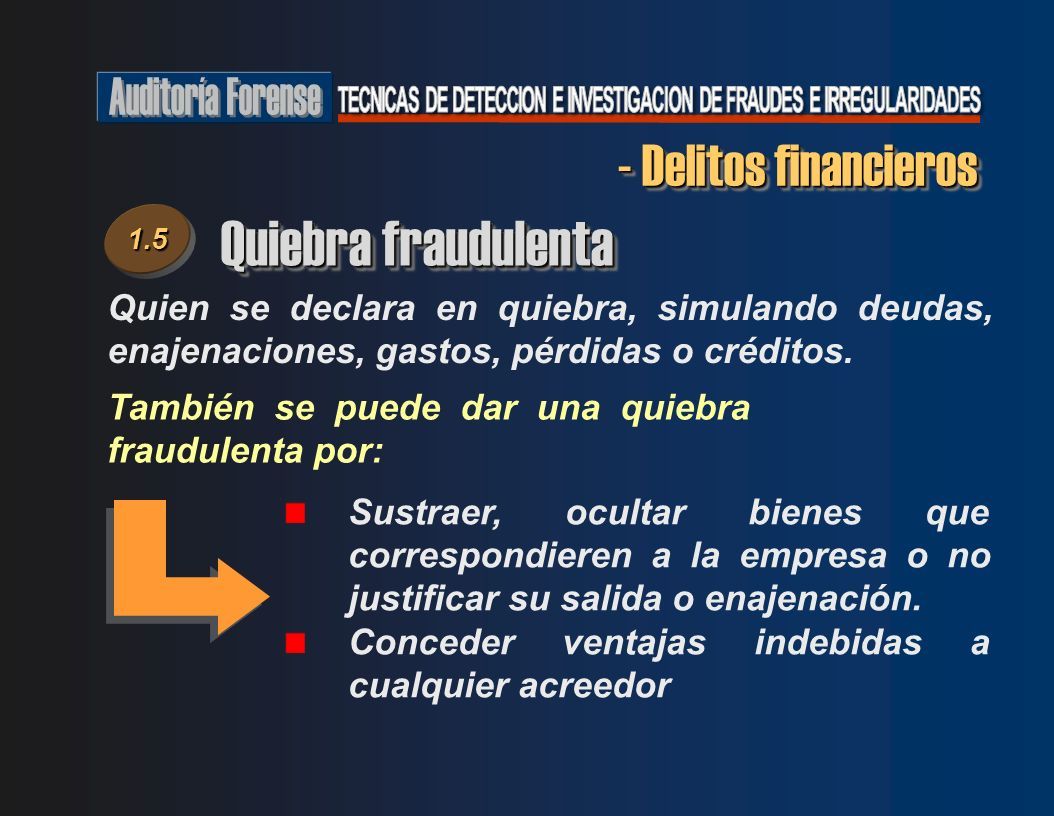 Auditoría Forense
TECNICAS DE DETECCION E INVESTIGACION DE FRAUDES E IRREGULARIDADES

- Delitos financieros

1.5 Quiebra fraudulenta

Quien se declara en quiebra, simulando deudas, enajenaciones, gastos, pérdidas o créditos.

También se puede dar una quiebra fraudulenta por:

Sustraer, ocultar bienes que correspondieren a la empresa o no justificar su salida o enajenación.
Conceder ventajas indebidas a cualquier acreedor